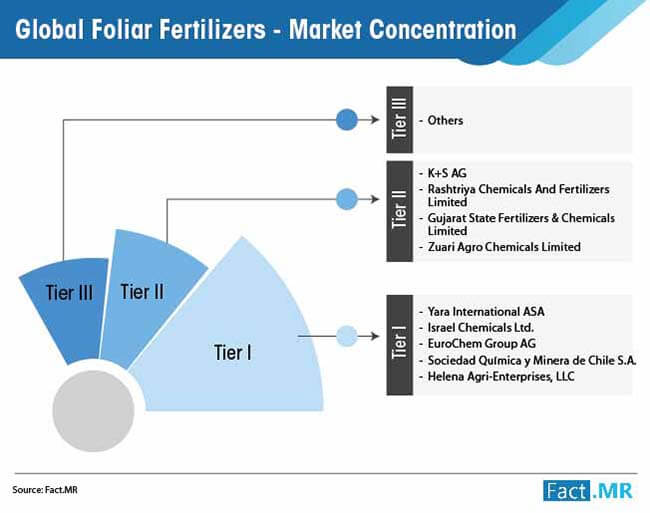 Global Foliar Fertilizers - Market Concentration

Tier III
- Others

Tier II
- K+S AG
- Rashtriya Chemicals And Fertilizers Limited
- Gujarat State Fertilizers & Chemicals Limited
- Zuari Agro Chemicals Limited

Tier I
- Yara International ASA
- Israel Chemicals Ltd.
- EuroChem Group AG
- Sociedad Química y Minera de Chile S.A.
- Helena Agri-Enterprises, LLC

Tier III
Tier II
Tier I

Source: Fact.MR

Fact.MR